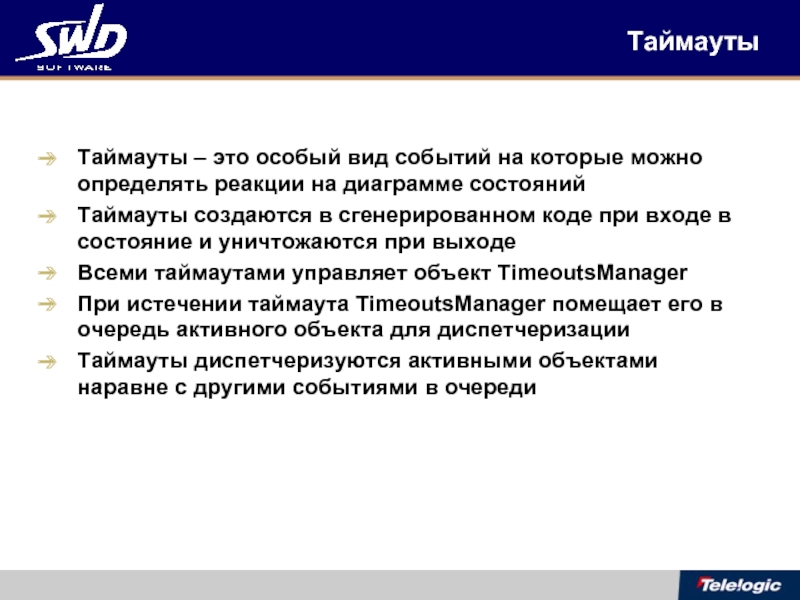 SWD SOFTWARE

Таймауты

Таймауты – это особый вид событий на которые можно определять реакции на диаграмме состояний

Таймауты создаются в сгенерированном коде при входе в состояние и уничтожаются при выходе

Всеми таймаутами управляет объект TimeoutsManager

При истечении таймаута TimeoutsManager помещает его в очередь активного объекта для диспетчеризации

Таймауты диспетчеризуются активными объектами наравне с другими событиями в очереди

Telelogic